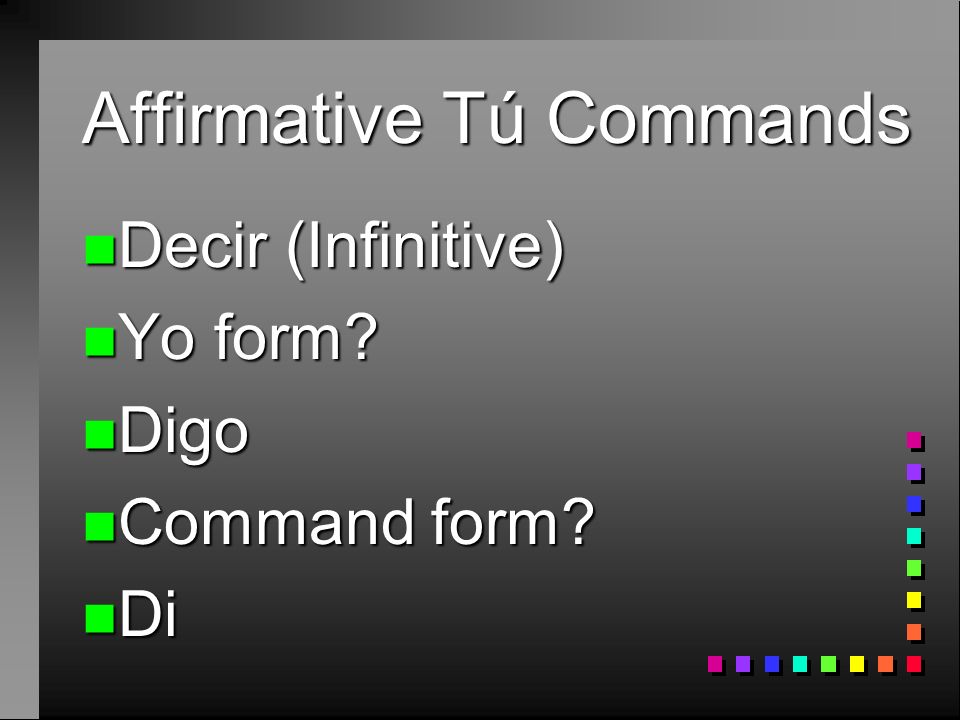 Affirmative Tú Commands

Decir (Infinitive)

Yo form?

Digo

Command form?

Di